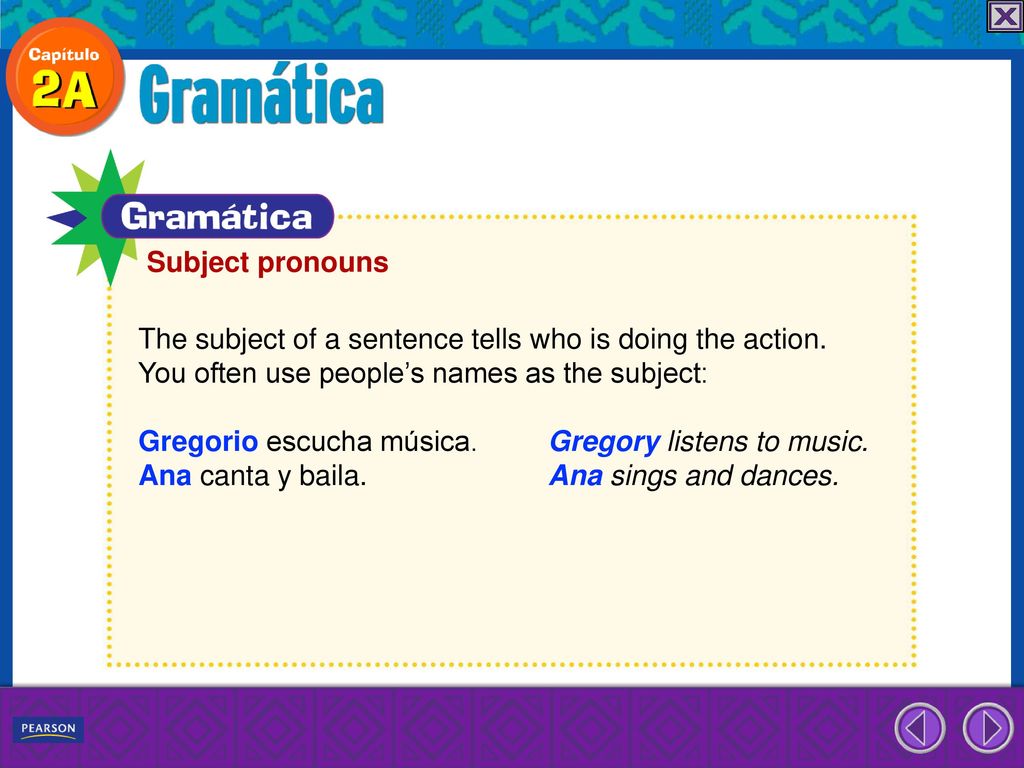 Capítulo 2A

Gramática

Gramática

Subject pronouns

The subject of a sentence tells who is doing the action. You often use people's names as the subject:

Gregorio escucha música.
Ana canta y baila.

Gregory listens to music.
Ana sings and dances.

PEARSON